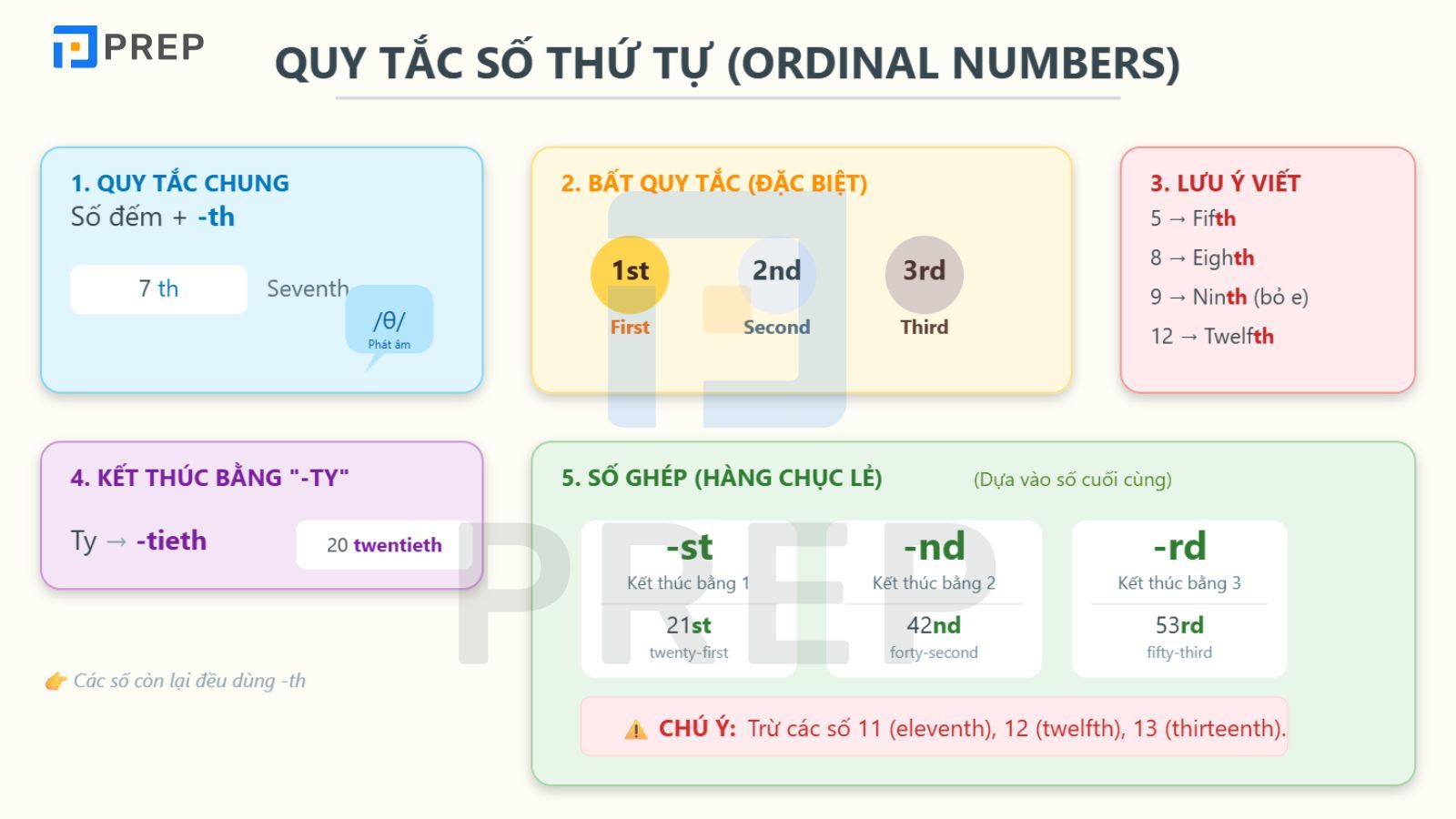 PREP

QUY TẮC SỐ THỨ TỰ (ORDINAL NUMBERS)

1. QUY TẮC CHUNG
Số đếm + -th

7 th

Seventh

/θ/
Phát âm

2. BẤT QUY TẮC (ĐẶC BIỆT)

1st
First

2nd
Second

3rd
Third

3. LƯU Ý VIẾT
5 → Fifth
8 → Eighth
9 → Ninth (bỏ e)
12 → Twelfth

4. KẾT THÚC BẰNG "-TY"

Ty → -tieth

20 twentieth

👉 Các số còn lại đều dùng -th

5. SỐ GHÉP (HÀNG CHỤC LẺ) (Dựa vào số cuối cùng)

-st
Kết thúc bằng 1
21st
twenty-first

-nd
Kết thúc bằng 2
42nd
forty-second

-rd
Kết thúc bằng 3
53rd
fifty-third

⚠️ CHÚ Ý: Trừ các số 11 (eleventh), 12 (twelfth), 13 (thirteenth).

PREP